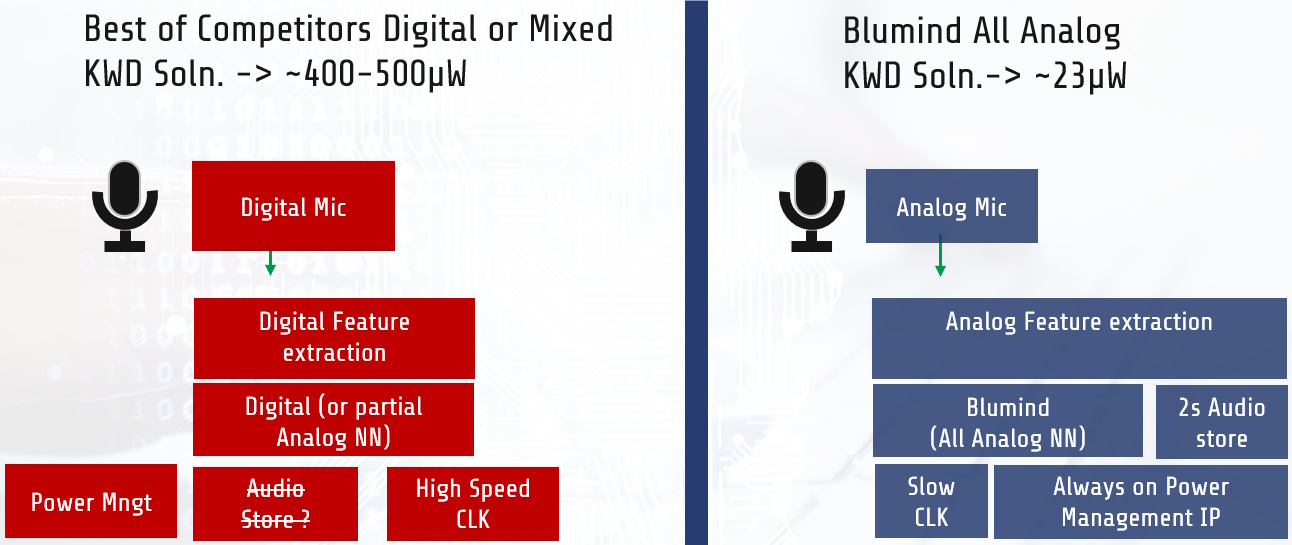 Best of Competitors Digital or Mixed
KWD Soln. -> ~400-500μW

Digital Mic

Digital Feature extraction

Digital (or partial Analog NN)

Power Mngt

~~Audio Store ?~~

High Speed CLK

Blumind All Analog
KWD Soln.-> ~23μW

Analog Mic

Analog Feature extraction

Blumind (All Analog NN)

2s Audio store

Slow CLK

Always on Power Management IP